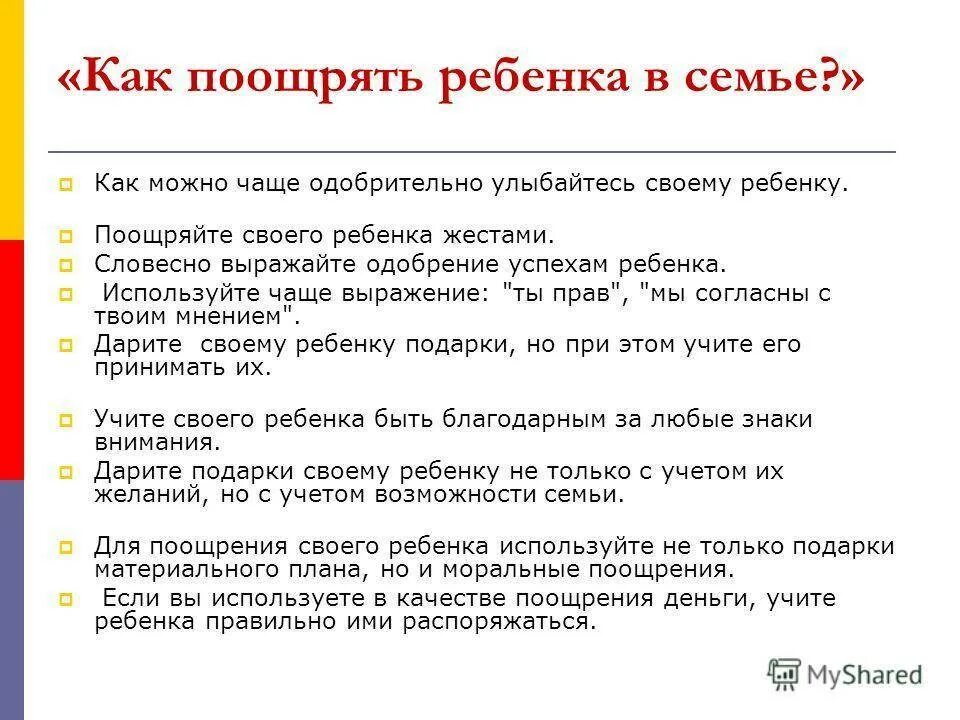 «Как поощрять ребенка в семье?»

Как можно чаще одобрительно улыбайтесь своему ребенку.

Поощряйте своего ребенка жестами.

Словесно выражайте одобрение успехам ребенка.

Используйте чаще выражение: "ты прав", "мы согласны с твоим мнением".

Дарите своему ребенку подарки, но при этом учите его принимать их.

Учите своего ребенка быть благодарным за любые знаки внимания.

Дарите подарки своему ребенку не только с учетом их желаний, но с учетом возможности семьи.

Для поощрения своего ребенка используйте не только подарки материального плана, но и моральные поощрения.

Если вы используете в качестве поощрения деньги, учите ребенка правильно ими распоряжаться.

MyShared